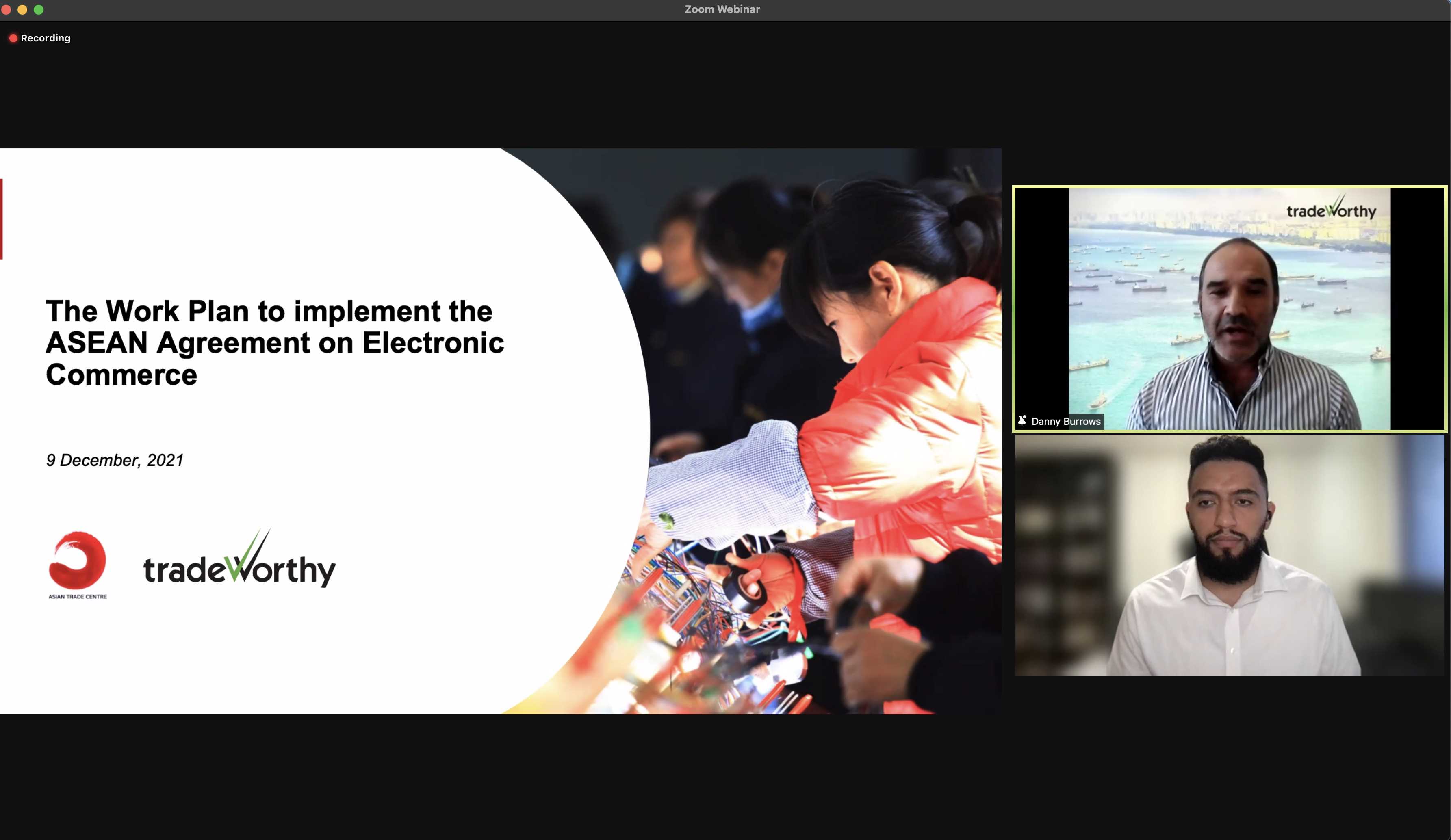 Zoom Webinar

Recording

The Work Plan to implement the ASEAN Agreement on Electronic Commerce

9 December, 2021

ASIAN TRADE CENTRE

tradeWorthy

tradeWorthy

Danny Burrows